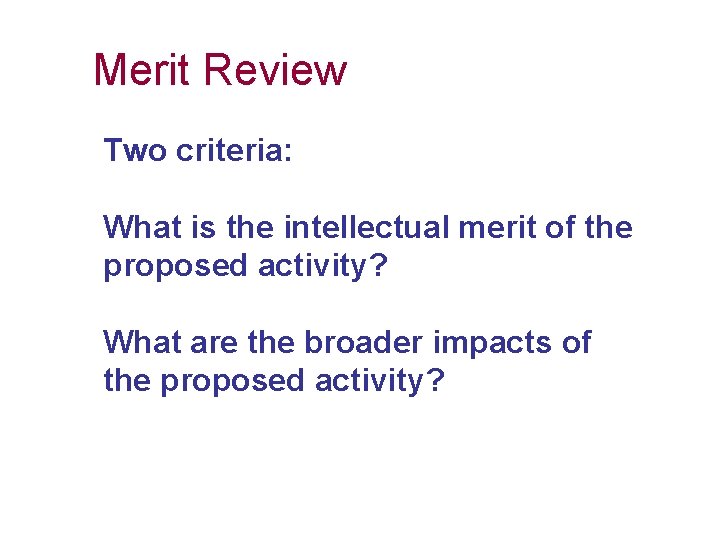 Merit Review

Two criteria:

What is the intellectual merit of the proposed activity?

What are the broader impacts of the proposed activity?